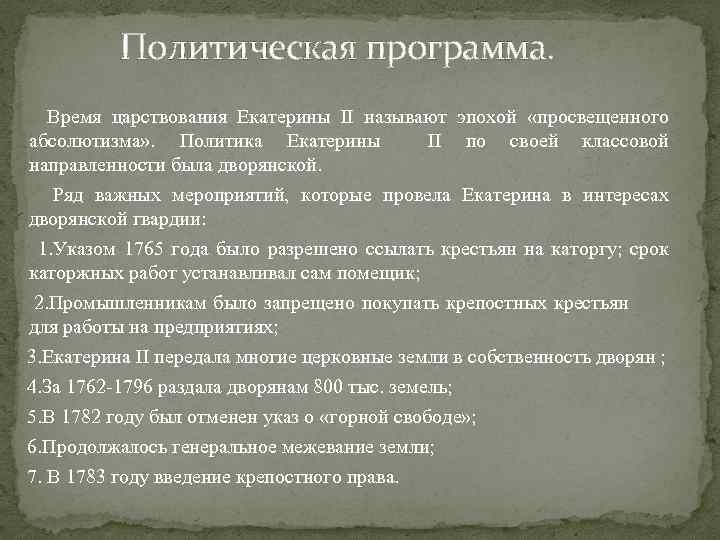 Политическая программа.

Время царствования Екатерины II называют эпохой «просвещенного абсолютизма». Политика Екатерины II по своей классовой направленности была дворянской.

Ряд важных мероприятий, которые провела Екатерина в интересах дворянской гвардии:

1.Указом 1765 года было разрешено ссылать крестьян на каторгу; срок каторжных работ устанавливал сам помещик;

2.Промышленникам было запрещено покупать крепостных крестьян для работы на предприятиях;

3.Екатерина II передала многие церковные земли в собственность дворян ;

4.За 1762-1796 раздала дворянам 800 тыс. земель;

5.В 1782 году был отменен указ о «горной свободе»;

6.Продолжалось генеральное межевание земли;

7. В 1783 году введение крепостного права.